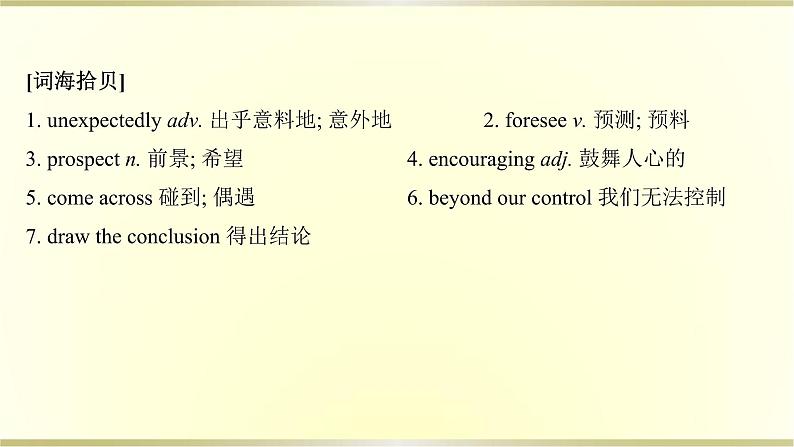 [词海拾贝]

1. unexpectedly adv. 出乎意料地; 意外地

2. foresee v. 预测; 预料

3. prospect n. 前景; 希望

4. encouraging adj. 鼓舞人心的

5. come across 碰到; 偶遇

6. beyond our control 我们无法控制

7. draw the conclusion 得出结论